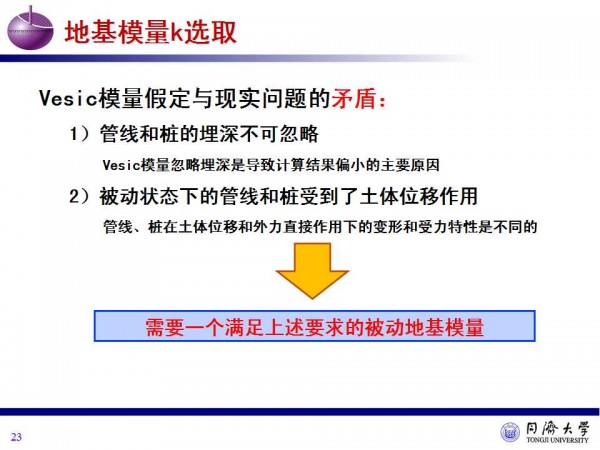 地基模量k选取

Vesic模量假定与现实问题的矛盾：

1）管线和桩的埋深不可忽略

Vesic模量忽略埋深是导致计算结果偏小的主要原因

2）被动状态下的管线和桩受到了土体位移作用

管线、桩在土体位移和外力直接作用下的变形和受力特性是不同的

需要一个满足上述要求的被动地基模量

23

同濟大學
TONGJI UNIVERSITY